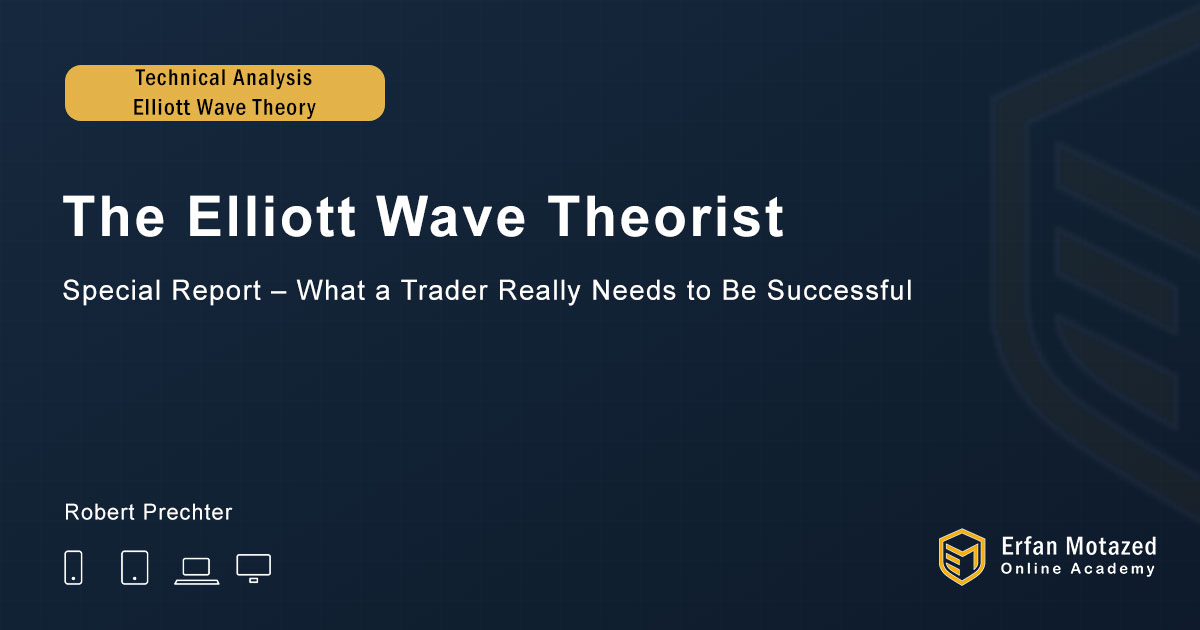 Technical Analysis
Elliott Wave Theory

The Elliott Wave Theorist

Special Report – What a Trader Really Needs to Be Successful

Robert Prechter

Erfan Motazed
Online Academy